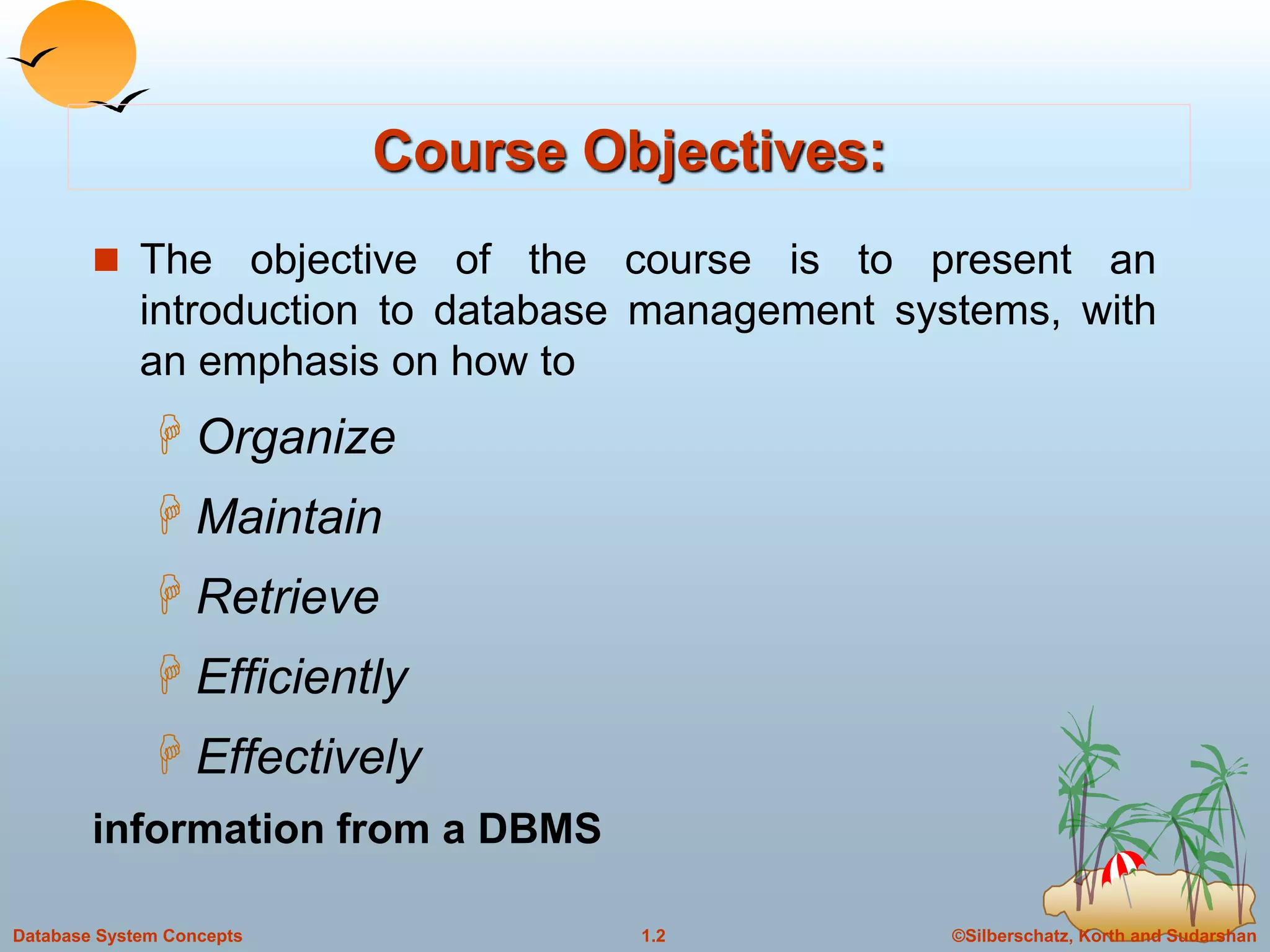 Course Objectives:

The objective of the course is to present an introduction to database management systems, with an emphasis on how to

Organize

Maintain

Retrieve

Efficiently

Effectively

information from a DBMS

Database System Concepts

1.2

©Silberschatz, Korth and Sudarshan